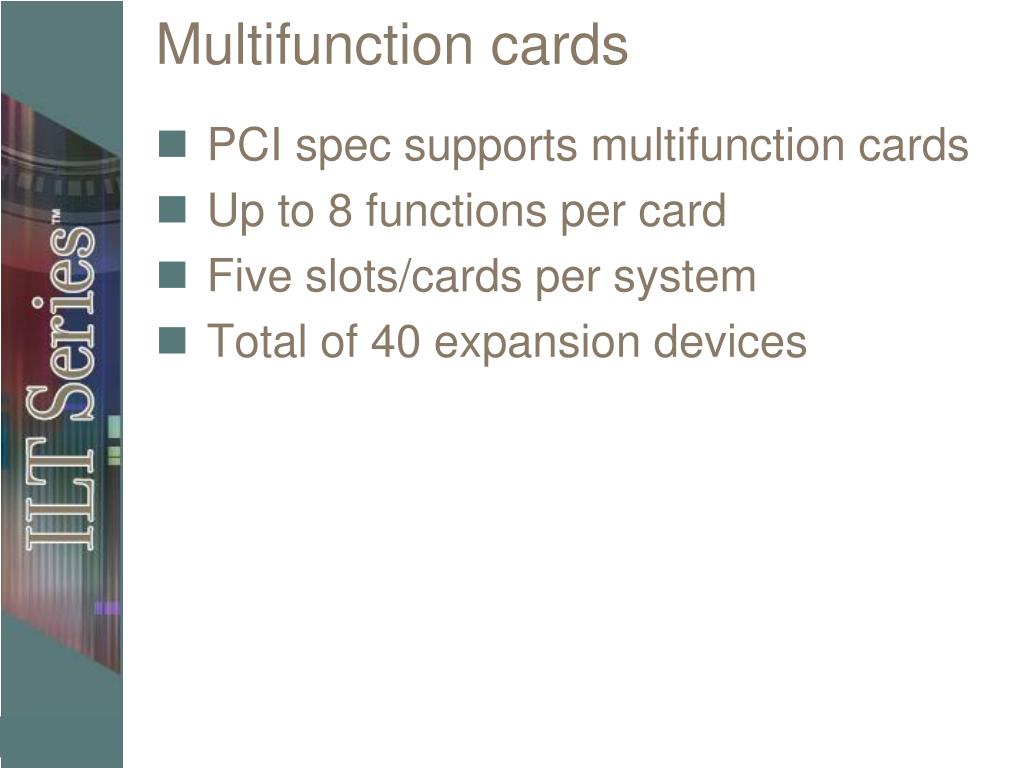 ILT Series™

Multifunction cards

- PCI spec supports multifunction cards
- Up to 8 functions per card
- Five slots/cards per system
- Total of 40 expansion devices